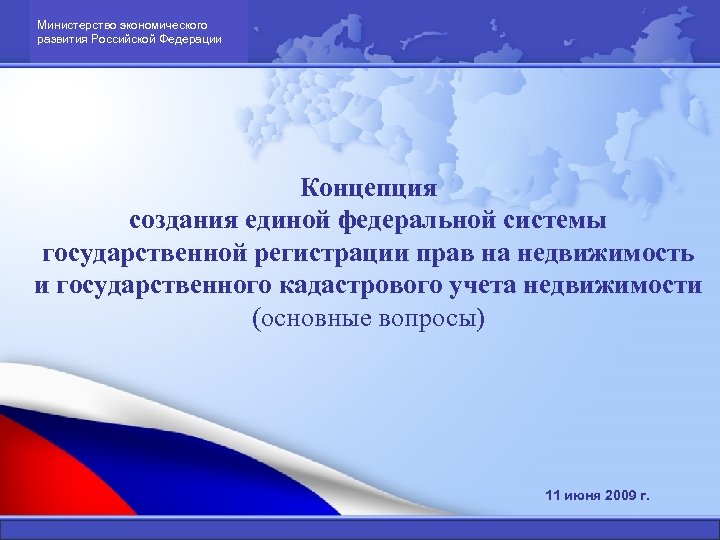 Министерство экономического развития Российской Федерации

Концепция
создания единой федеральной системы государственной регистрации прав на недвижимость и государственного кадастрового учета недвижимости
(основные вопросы)

11 июня 2009 г.